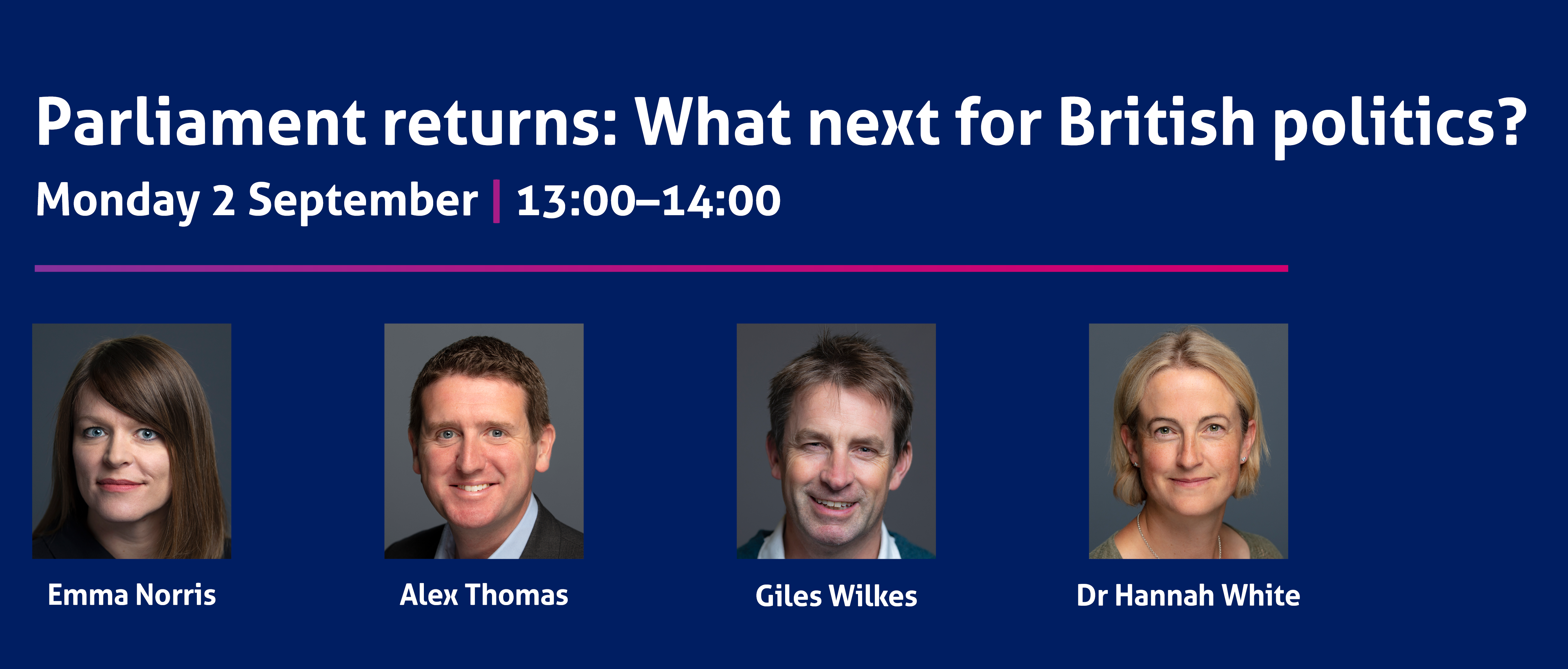 Parliament returns: What next for British politics?

Monday 2 September | 13:00–14:00

Emma Norris

Alex Thomas

Giles Wilkes

Dr Hannah White